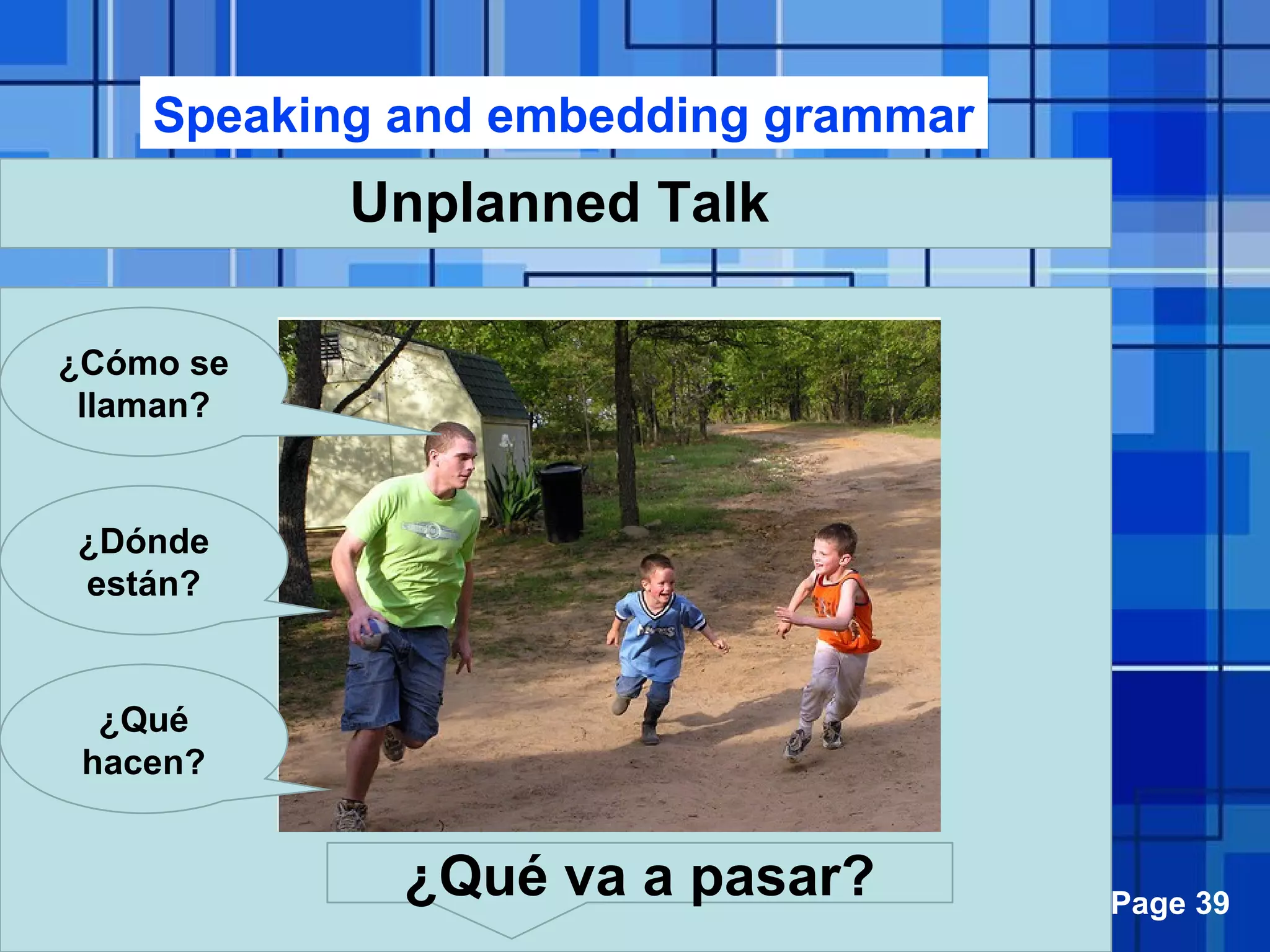 Speaking and embedding grammar

Unplanned Talk

¿Cómo se llaman?

¿Dónde están?

¿Qué hacen?

¿Qué va a pasar?

Page 39